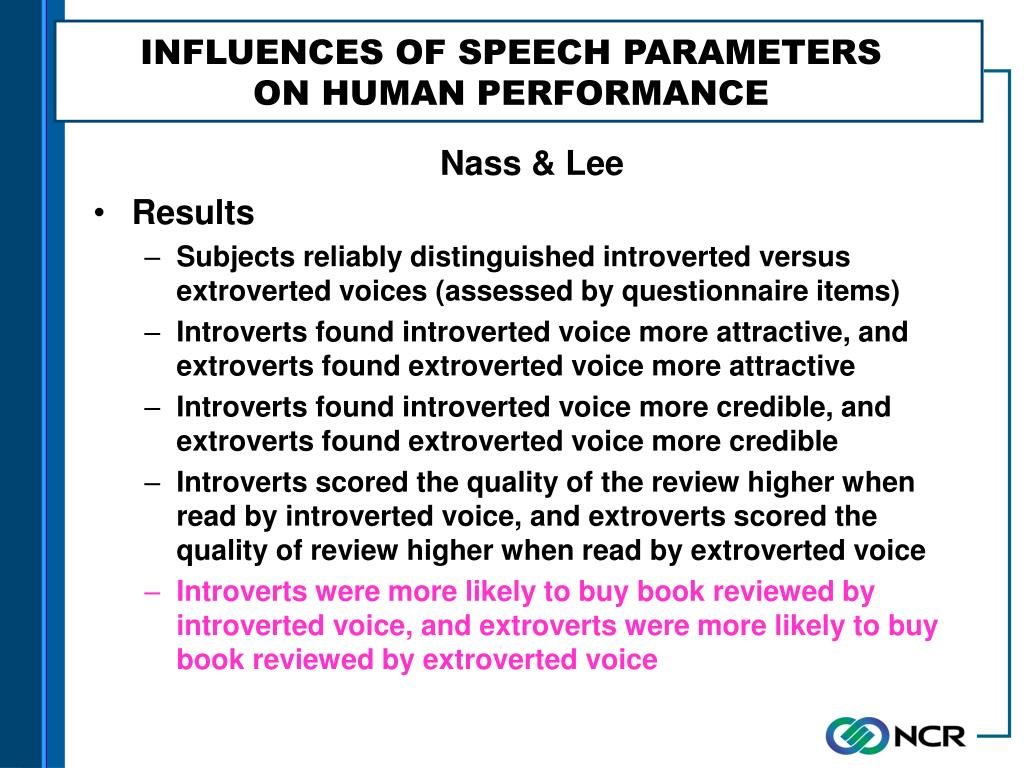 INFLUENCES OF SPEECH PARAMETERS ON HUMAN PERFORMANCE

Nass & Lee

• Results
– Subjects reliably distinguished introverted versus extroverted voices (assessed by questionnaire items)
– Introverts found introverted voice more attractive, and extroverts found extroverted voice more attractive
– Introverts found introverted voice more credible, and extroverts found extroverted voice more credible
– Introverts scored the quality of the review higher when read by introverted voice, and extroverts scored the quality of review higher when read by extroverted voice
– Introverts were more likely to buy book reviewed by introverted voice, and extroverts were more likely to buy book reviewed by extroverted voice

NCR